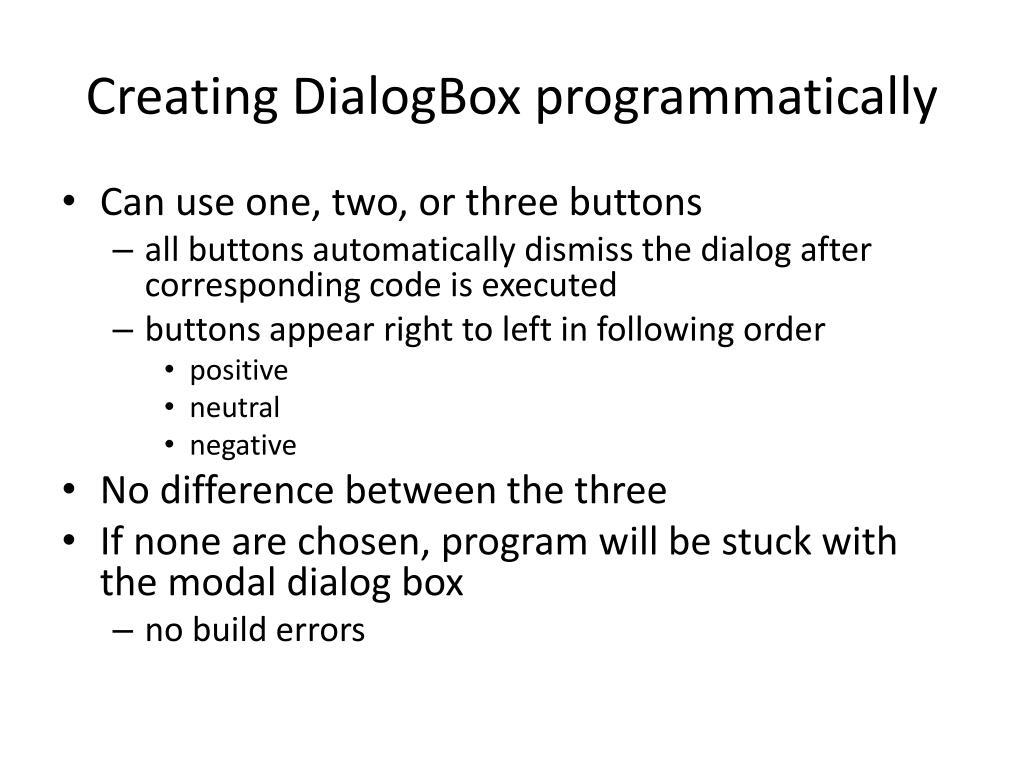 Creating DialogBox programmatically

• Can use one, two, or three buttons
  – all buttons automatically dismiss the dialog after corresponding code is executed
  – buttons appear right to left in following order
    • positive
    • neutral
    • negative
• No difference between the three
• If none are chosen, program will be stuck with the modal dialog box
  – no build errors